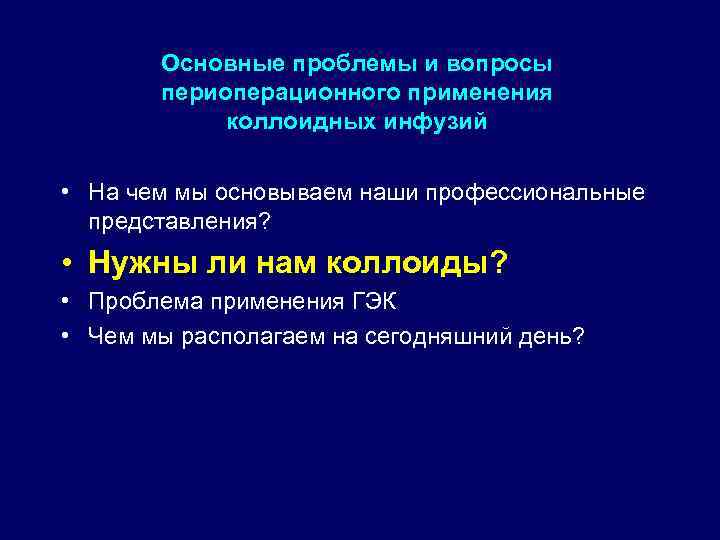 Основные проблемы и вопросы периоперационного применения коллоидных инфузий

• На чем мы основываем наши профессиональные представления?
• Нужны ли нам коллоиды?
• Проблема применения ГЭК
• Чем мы располагаем на сегодняшний день?